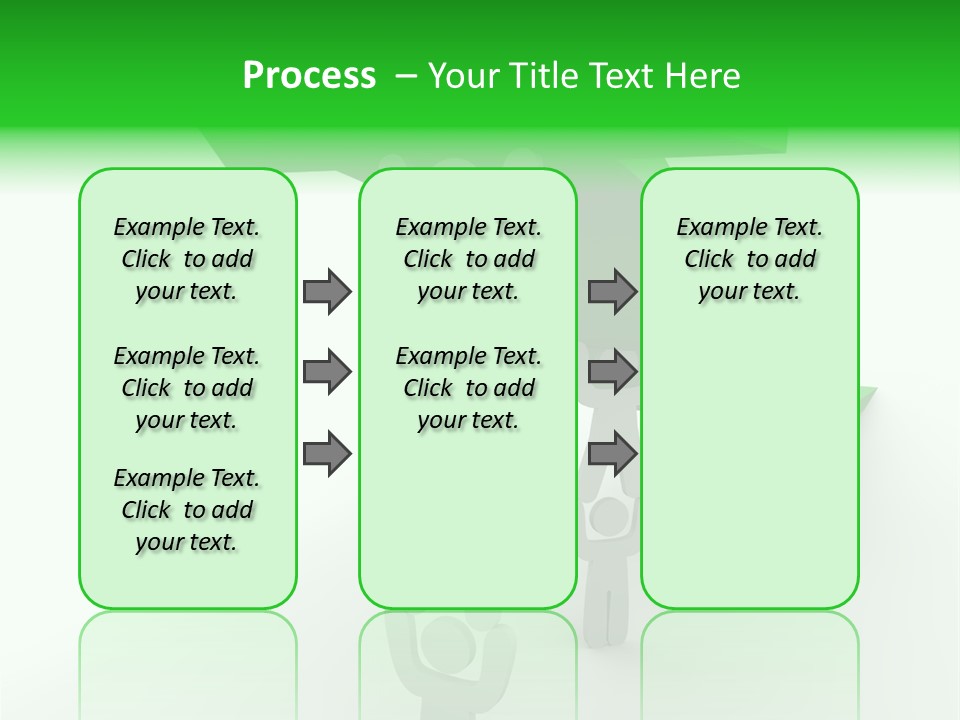 Process – Your Title Text Here

Example Text. Click to add your text.

Example Text. Click to add your text.

Example Text. Click to add your text.

Example Text. Click to add your text.

Example Text. Click to add your text.

Example Text. Click to add your text.